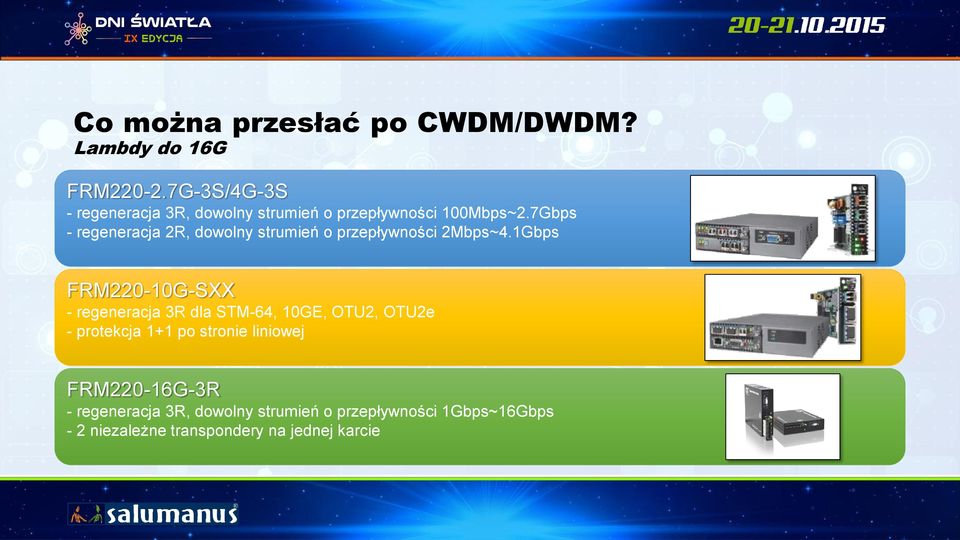 DNI ŚWIATŁA
IX EDYCJA

20-21.10.2015

Co można przesłać po CWDM/DWDM?
Lambdy do 16G

FRM220-2.7G-3S/4G-3S
- regeneracja 3R, dowolny strumień o przepływności 100Mbps~2.7Gbps
- regeneracja 2R, dowolny strumień o przepływności 2Mbps~4.1Gbps

FRM220-10G-SXX
- regeneracja 3R dla STM-64, 10GE, OTU2, OTU2e
- protekcja 1+1 po stronie liniowej

FRM220-16G-3R
- regeneracja 3R, dowolny strumień o przepływności 1Gbps~16Gbps
- 2 niezależne transpondery na jednej karcie

salumanus